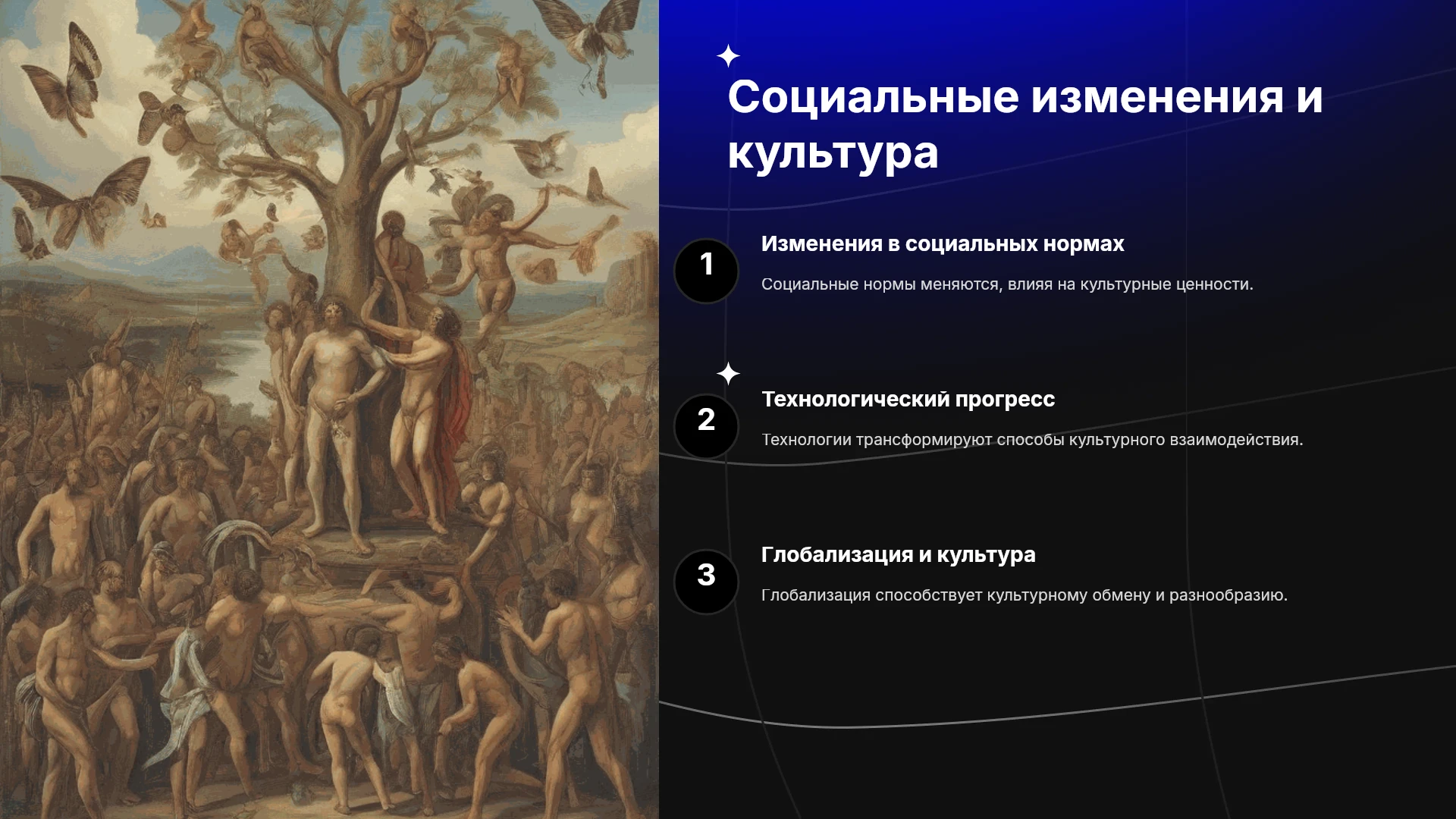 Социальные изменения и культура

1

Изменения в социальных нормах

Социальные нормы меняются, влияя на культурные ценности.

2

Технологический прогресс

Технологии трансформируют способы культурного взаимодействия.

3

Глобализация и культура

Глобализация способствует культурному обмену и разнообразию.